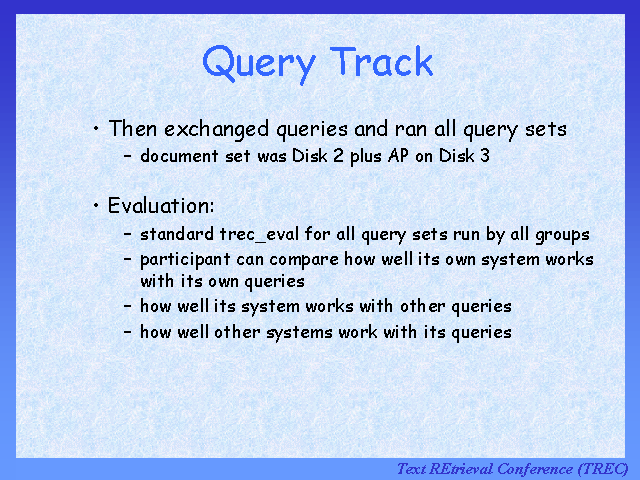 Query Track

• Then exchanged queries and ran all query sets
– document set was Disk 2 plus AP on Disk 3

• Evaluation:
– standard trec_eval for all query sets run by all groups
– participant can compare how well its own system works with its own queries
– how well its system works with other queries
– how well other systems work with its queries

Text REtrieval Conference (TREC)